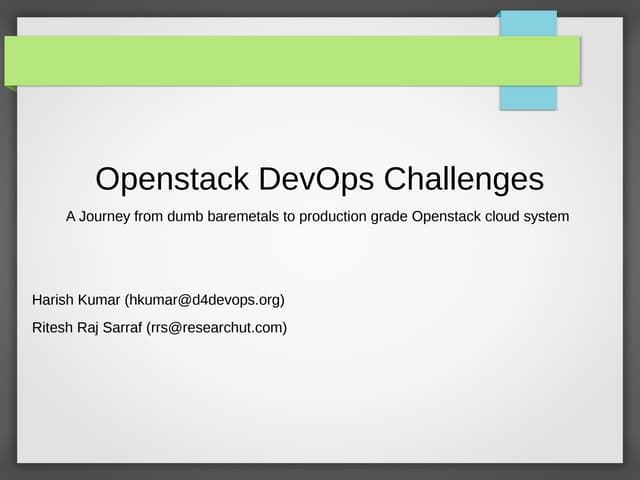 Openstack DevOps Challenges

A Journey from dumb baremetals to production grade Openstack cloud system

Harish Kumar (hkumar@d4devops.org)

Ritesh Raj Sarraf (rrs@researchut.com)